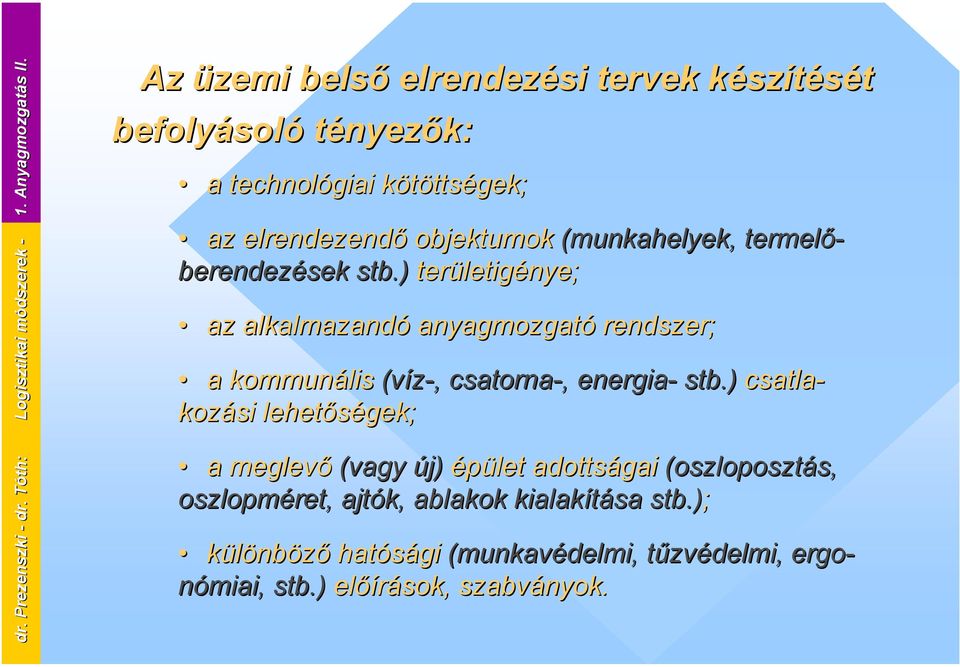 dr. Prezenszki - dr. Tóth: Logisztikai módszerek - 1. Anyagmozgatás II.

Az üzemi belső elrendezési tervek készítését befolyásoló tényezők:

• a technológiai kötöttségek;

• az elrendezendő objektumok (munkahelyek, termelőberendezések stb.) területigénye;

• az alkalmazandó anyagmozgató rendszer;

• a kommunális (víz-, csatorna-, energia- stb.) csatlakozási lehetőségek;

• a meglevő (vagy új) épület adottságai (oszloposztás, oszlopméret, ajtók, ablakok kialakítása stb.);

• különböző hatósági (munkavédelmi, tűzvédelmi, ergonómiai, stb.) előírások, szabványok.